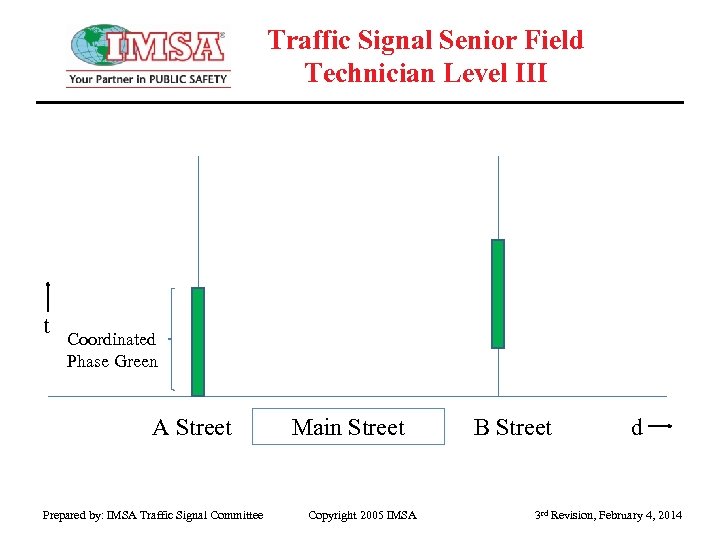 IMSA®
Your Partner in PUBLIC SAFETY

Traffic Signal Senior Field Technician Level III

t

Coordinated Phase Green

A Street

Main Street

B Street

d

Prepared by: IMSA Traffic Signal Committee

Copyright 2005 IMSA

3rd Revision, February 4, 2014